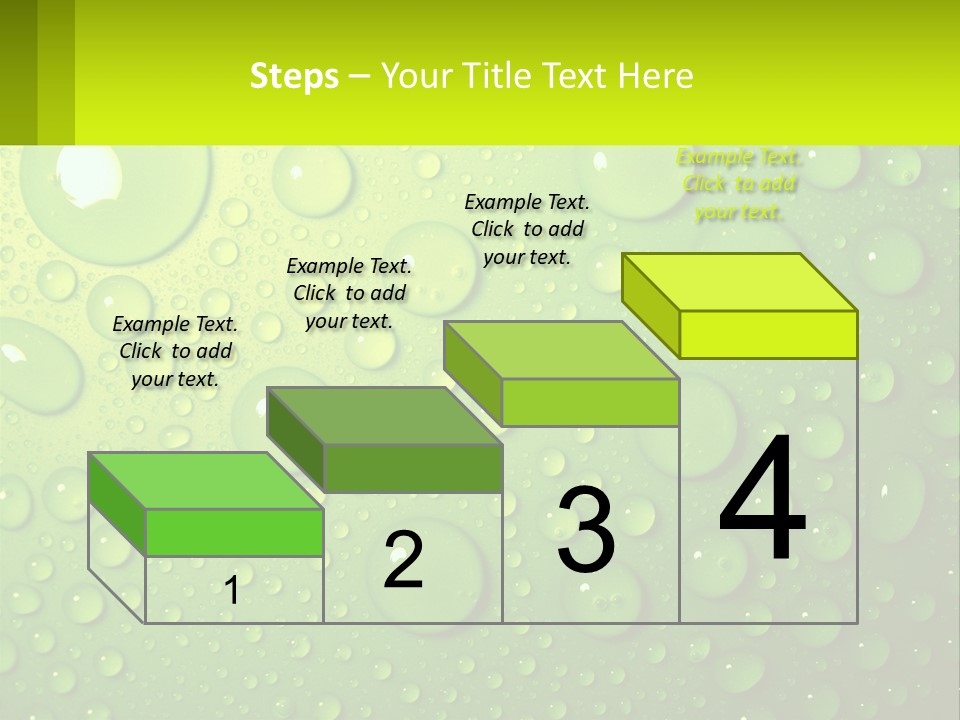 Steps – Your Title Text Here

Example Text. Click to add your text.

Example Text. Click to add your text.

Example Text. Click to add your text.

Example Text. Click to add your text.

1

2

3

4